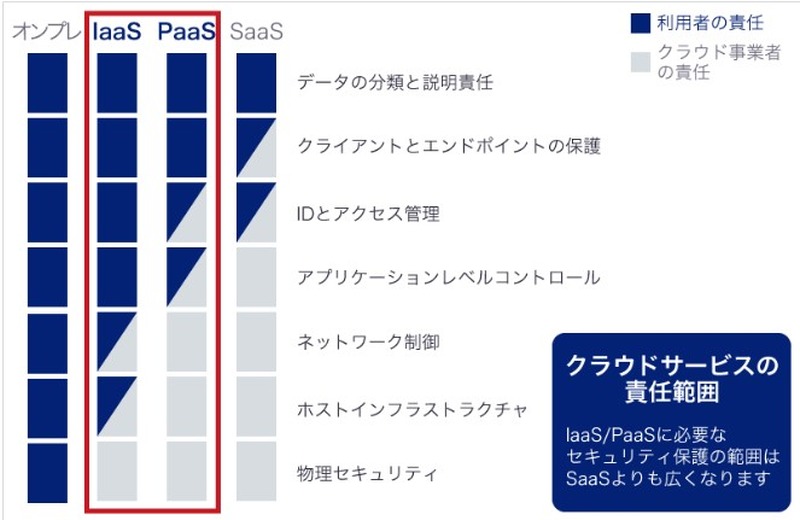 オンプレ IaaS PaaS SaaS

利用者の責任

クラウド事業者の責任

データの分類と説明責任

クライアントとエンドポイントの保護

IDとアクセス管理

アプリケーションレベルコントロール

ネットワーク制御

ホストインフラストラクチャ

物理セキュリティ

クラウドサービスの責任範囲

IaaS/PaaSに必要なセキュリティ保護の範囲はSaaSよりも広くなります